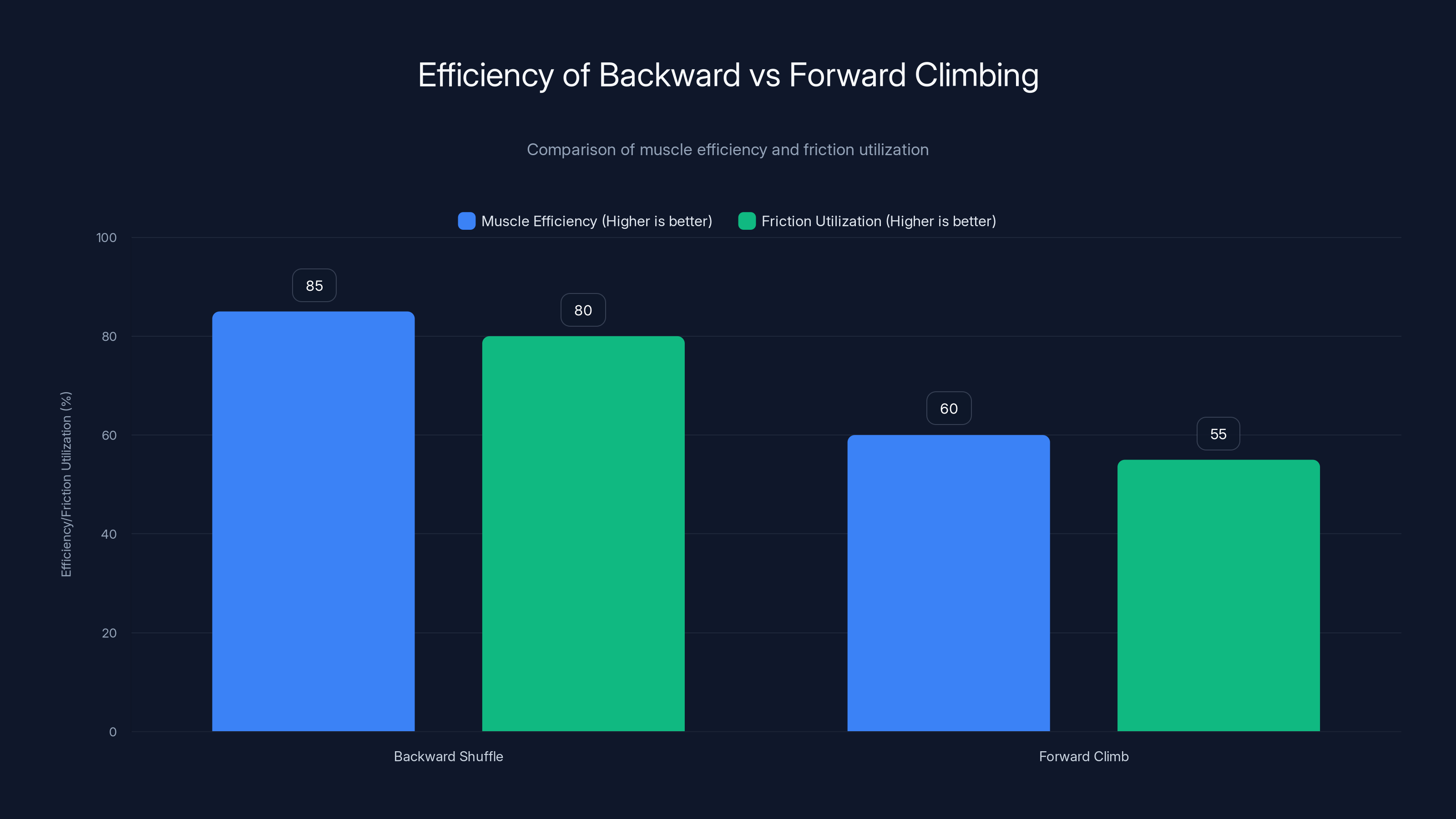 Efficiency of Backward vs Forward Climbing

Comparison of muscle efficiency and friction utilization

Muscle Efficiency (Higher is better)
Friction Utilization (Higher is better)

Efficiency/Friction Utilization (%)

100
80
60
40
20
0

85
80
60
55

Backward Shuffle
Forward Climb